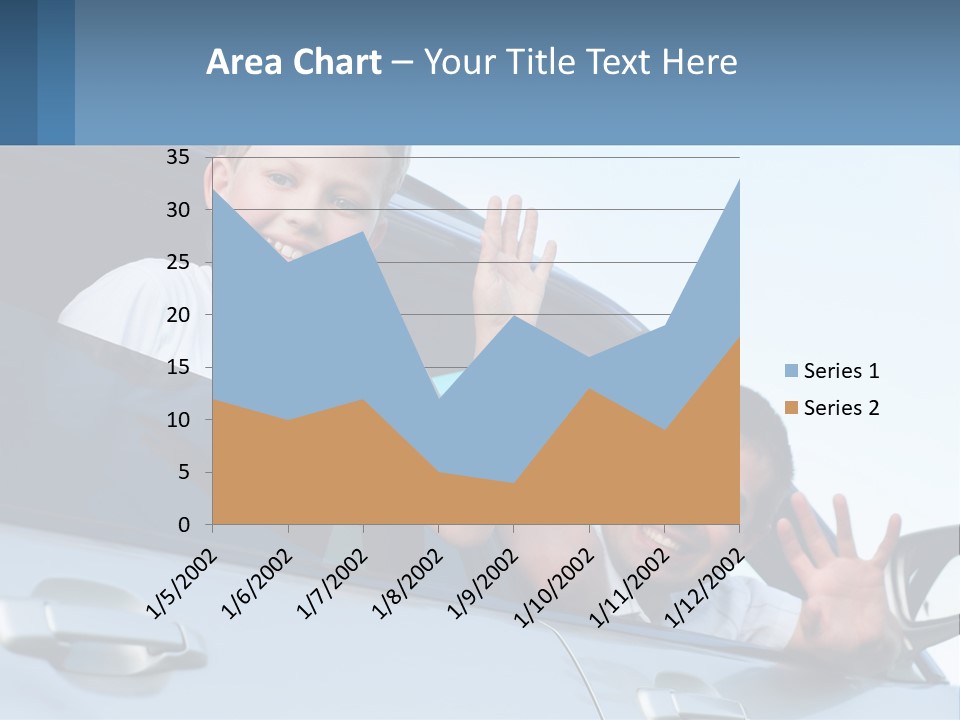 Area Chart – Your Title Text Here

35
30
25
20
15
10
5
0

1/5/2002
1/6/2002
1/7/2002
1/8/2002
1/9/2002
1/10/2002
1/11/2002
1/12/2002

Series 1
Series 2